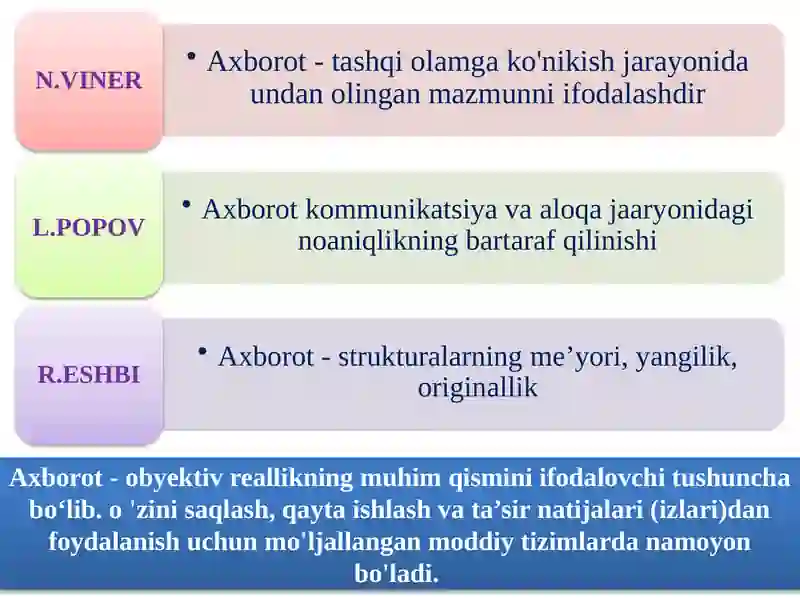 N.VINER

• Axborot - tashqi olamga ko'nikish jarayonida undan olingan mazmunni ifodalashdir

L.POPOV

• Axborot kommunikatsiya va aloqa jaaryonidagi noaniqlikning bartaraf qilinishi

R.ESHBI

• Axborot - strukturalarning me’yori, yangilik, originallik

Axborot - obyektiv reallikning muhim qismini ifodalovchi tushuncha bo‘lib. o 'zini saqlash, qayta ishlash va ta’sir natijalari (izlari)dan foydalanish uchun mo'ljallangan moddiy tizimlarda namoyon bo'ladi.